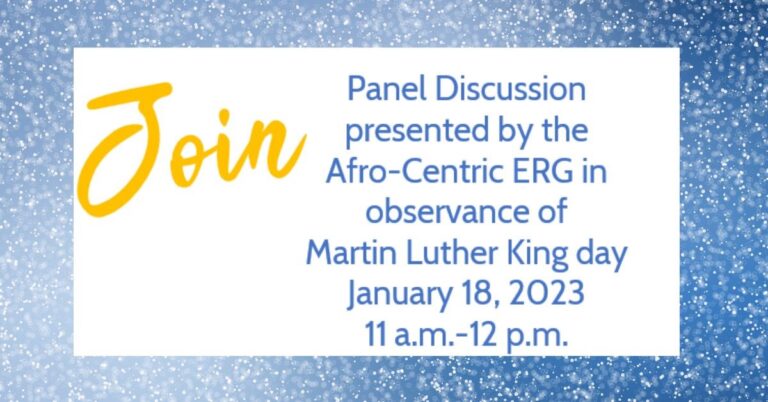 Join

Panel Discussion presented by the Afro-Centric ERG in observance of Martin Luther King day January 18, 2023 11 a.m.-12 p.m.